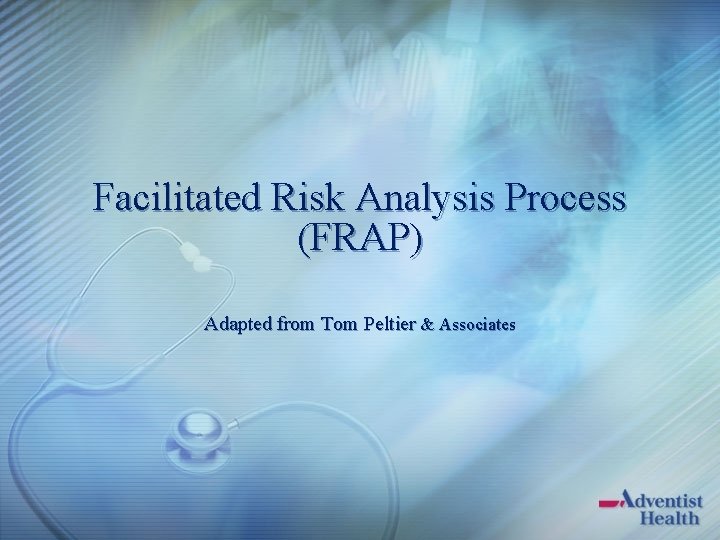 Facilitated Risk Analysis Process
(FRAP)

Adapted from Tom Peltier & Associates

Adventist
Health